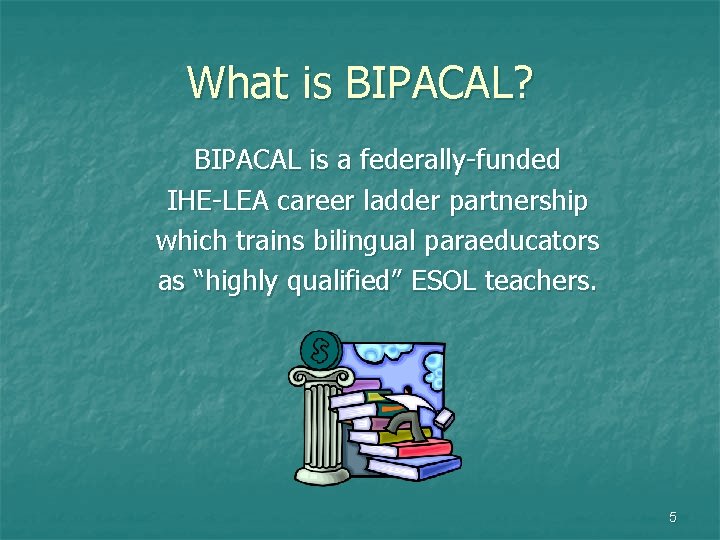 What is BIPACAL?

BIPACAL is a federally-funded IHE-LEA career ladder partnership which trains bilingual paraeducators as “highly qualified” ESOL teachers.

$

5